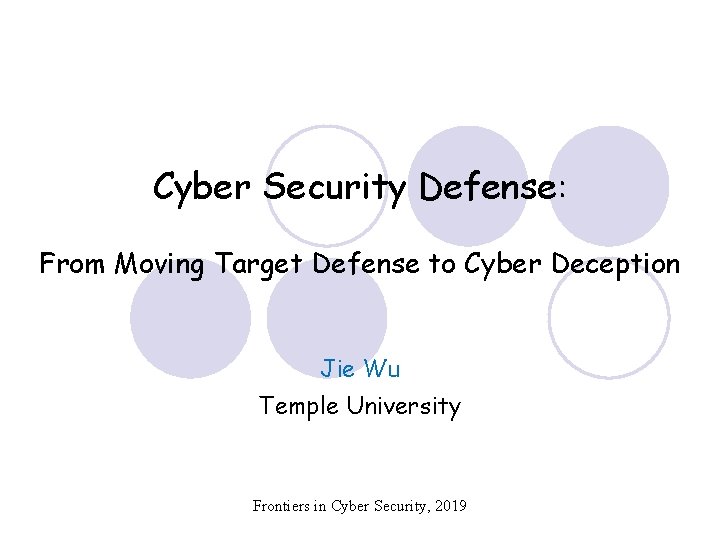 Cyber Security Defense:

From Moving Target Defense to Cyber Deception

Jie Wu
Temple University

Frontiers in Cyber Security, 2019